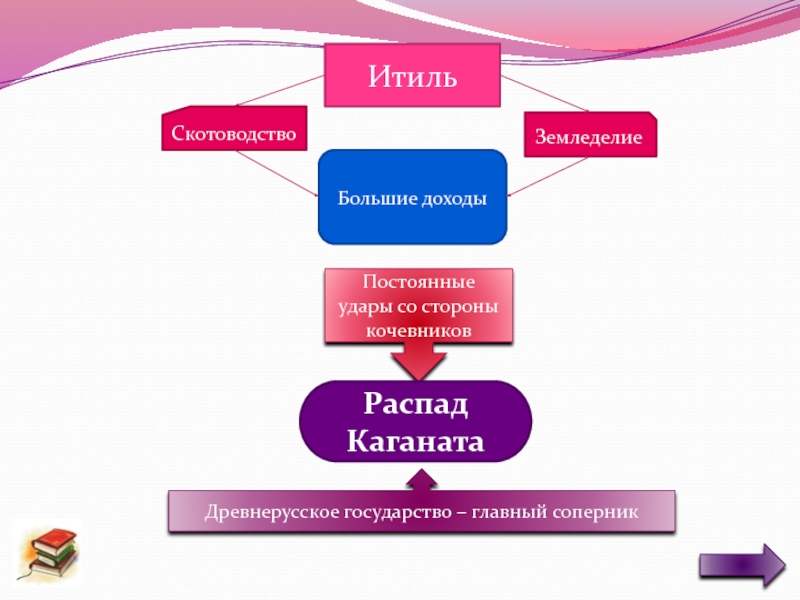 Итиль

Скотоводство

Земледелие

Большие доходы

Постоянные удары со стороны кочевников

Распад Каганата

Древнерусское государство – главный соперник